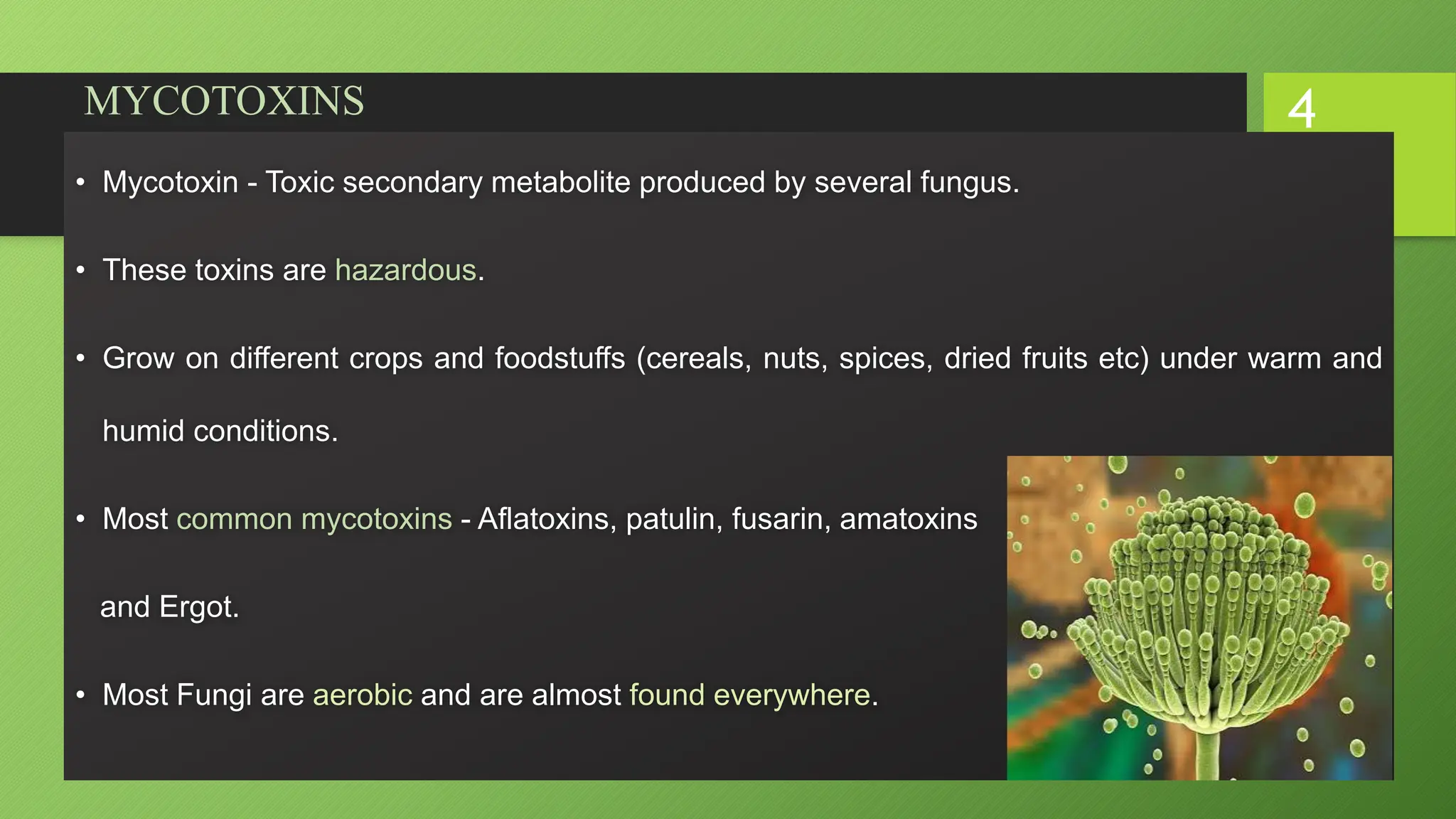 MYCOTOXINS

4

• Mycotoxin - Toxic secondary metabolite produced by several fungus.

• These toxins are hazardous.

• Grow on different crops and foodstuffs (cereals, nuts, spices, dried fruits etc) under warm and humid conditions.

• Most common mycotoxins - Aflatoxins, patulin, fusarin, amatoxins and Ergot.

• Most Fungi are aerobic and are almost found everywhere.